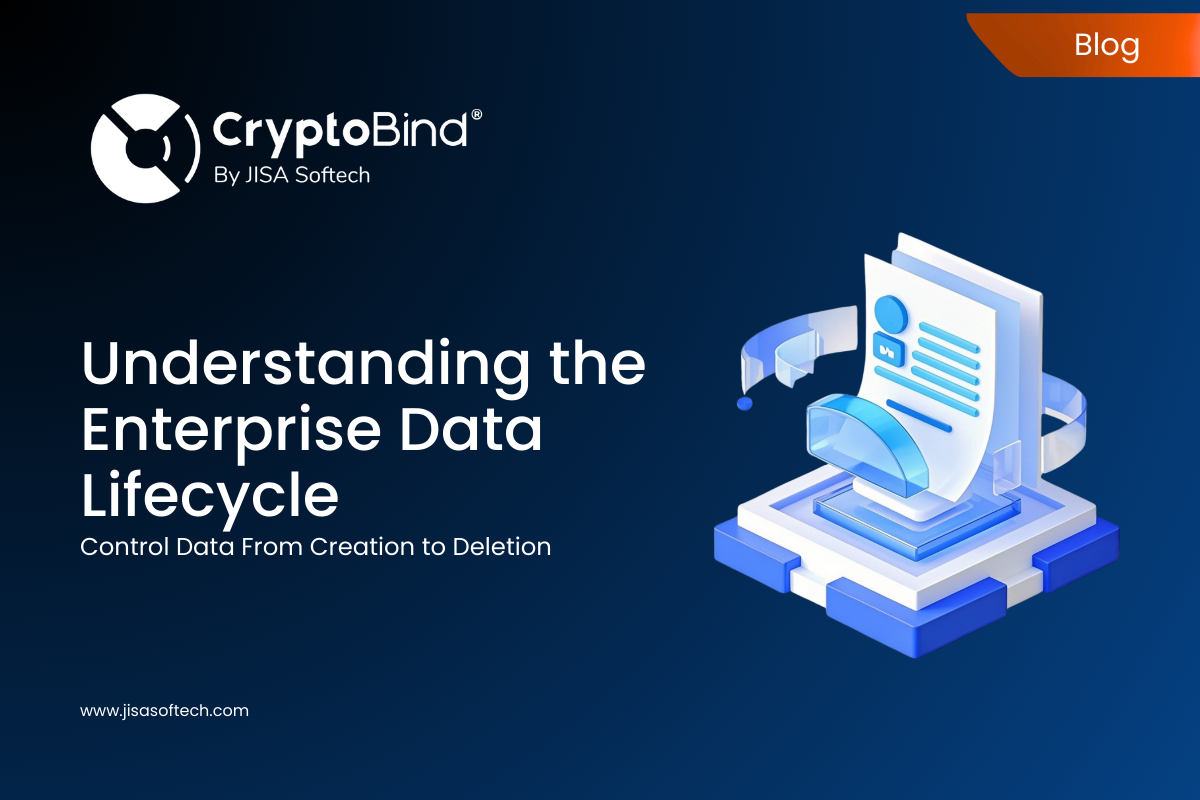 Blog

CryptoBind®
By JISA Softech

Understanding the Enterprise Data Lifecycle
Control Data From Creation to Deletion

www.jisasoftech.com